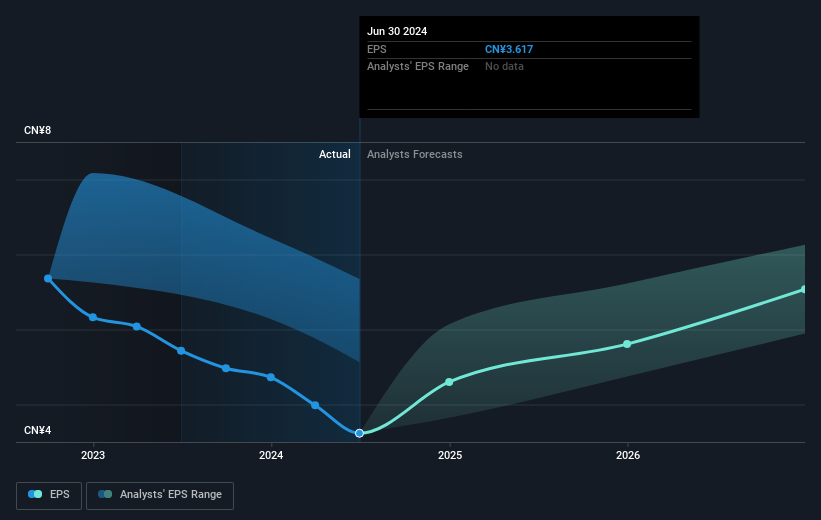 Jun 30 2024
EPS CN¥3.617
Analysts' EPS Range No data

CN¥8

Actual Analysts Forecasts

CN¥4

2023 2024 2025 2026

EPS Analysts' EPS Range